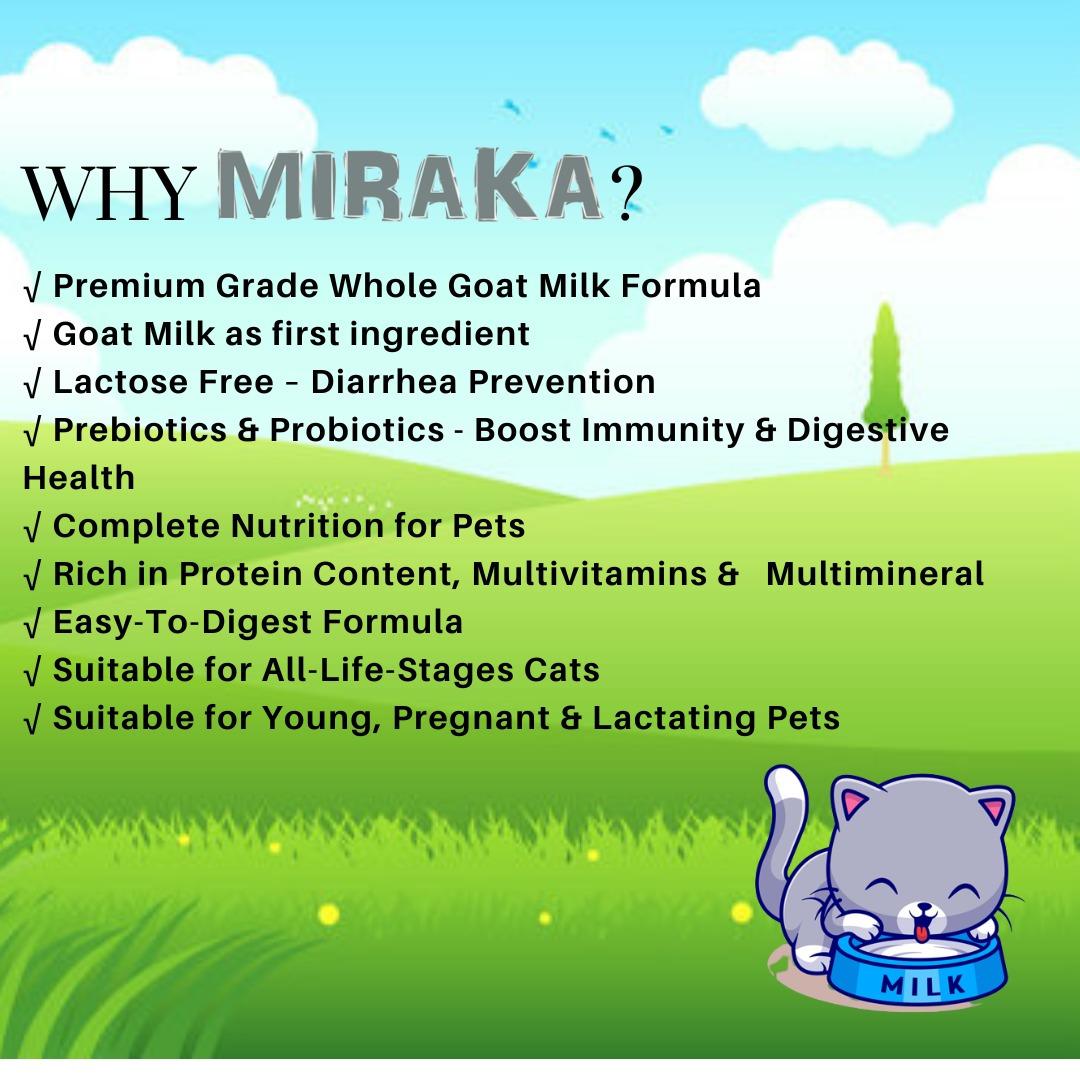 WHY MIRAKA?

√ Premium Grade Whole Goat Milk Formula
√ Goat Milk as first ingredient
√ Lactose Free – Diarrhea Prevention
√ Prebiotics & Probiotics - Boost Immunity & Digestive Health
√ Complete Nutrition for Pets
√ Rich in Protein Content, Multivitamins & Multimineral
√ Easy-To-Digest Formula
√ Suitable for All-Life-Stages Cats
√ Suitable for Young, Pregnant & Lactating Pets

MILK